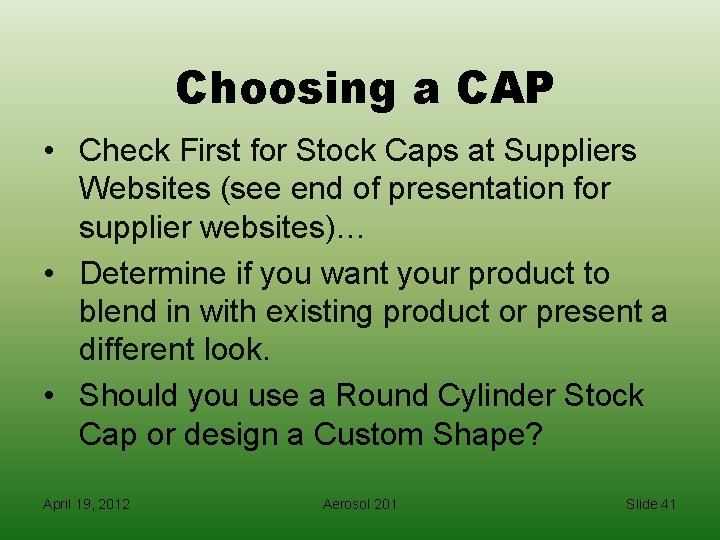 Choosing a CAP

• Check First for Stock Caps at Suppliers Websites (see end of presentation for supplier websites)…

• Determine if you want your product to blend in with existing product or present a different look.

• Should you use a Round Cylinder Stock Cap or design a Custom Shape?

April 19, 2012

Aerosol 201

Slide 41